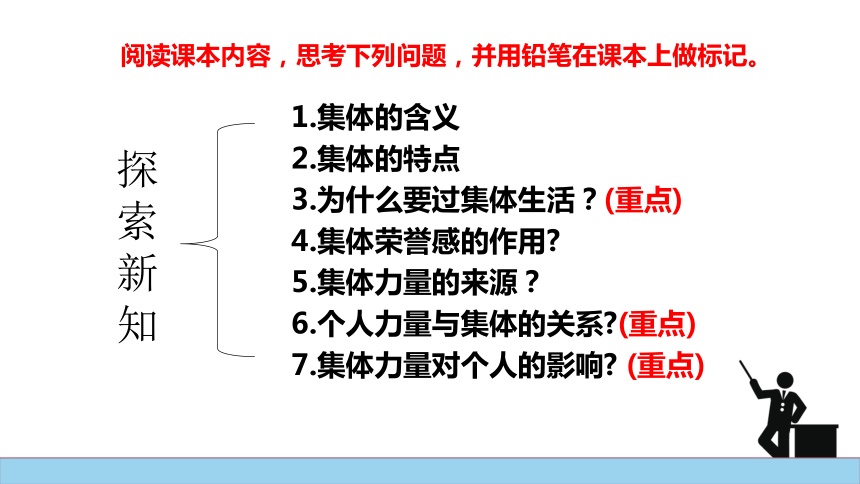 阅读课本内容，思考下列问题，并用铅笔在课本上做标记。

探索新知

1.集体的含义
2.集体的特点
3.为什么要过集体生活？(重点)
4.集体荣誉感的作用?
5.集体力量的来源？
6.个人力量与集体的关系?(重点)
7.集体力量对个人的影响? (重点)